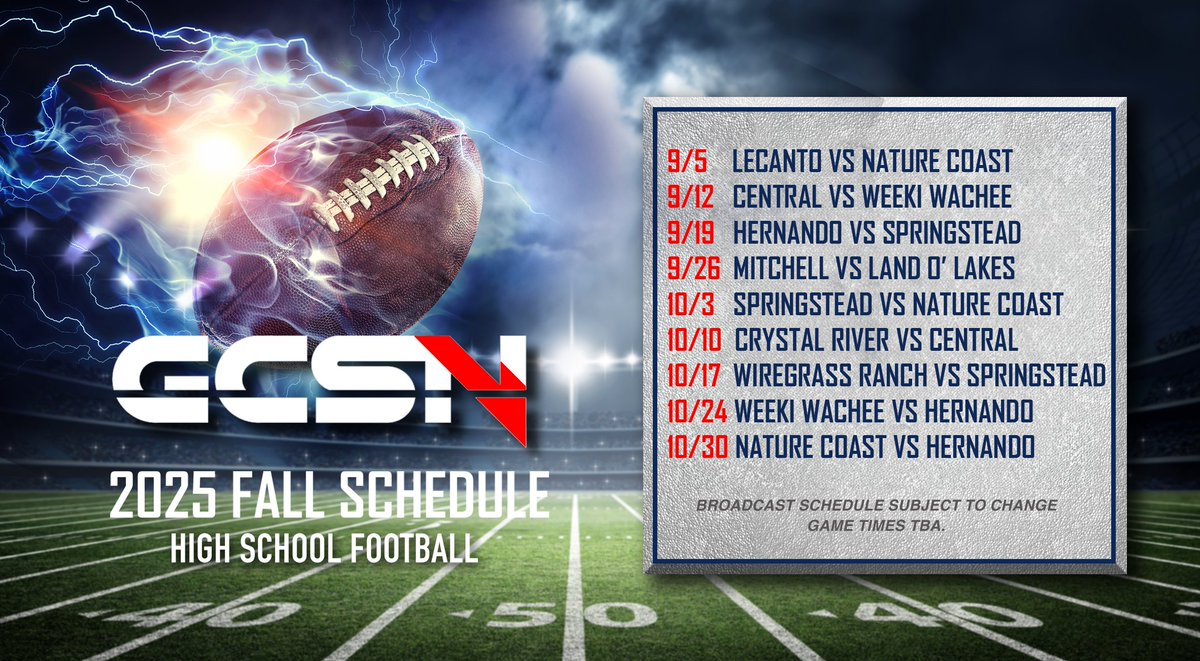 GCSN

2025 FALL SCHEDULE
HIGH SCHOOL FOOTBALL

9/5 LECANTO VS NATURE COAST
9/12 CENTRAL VS WEEKI WACHEE
9/19 HERNANDO VS SPRINGSTEAD
9/26 MITCHELL VS LAND O' LAKES
10/3 SPRINGSTEAD VS NATURE COAST
10/10 CRYSTAL RIVER VS CENTRAL
10/17 WIREGRASS RANCH VS SPRINGSTEAD
10/24 WEEKI WACHEE VS HERNANDO
10/30 NATURE COAST VS HERNANDO

BROADCAST SCHEDULE SUBJECT TO CHANGE
GAME TIMES TBA.

40 50 40